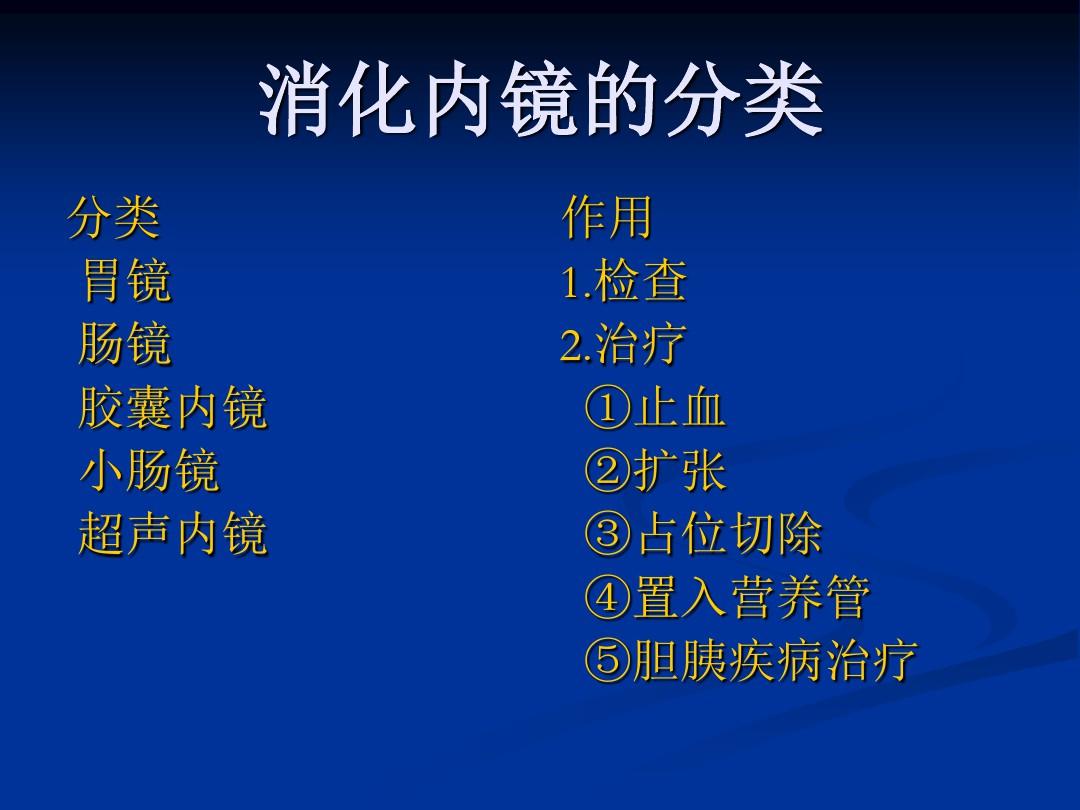 消化内镜的分类

分类
胃镜
肠镜
胶囊内镜
小肠镜
超声内镜

作用
1.检查
2.治疗
①止血
②扩张
③占位切除
④置入营养管
⑤胆胰疾病治疗